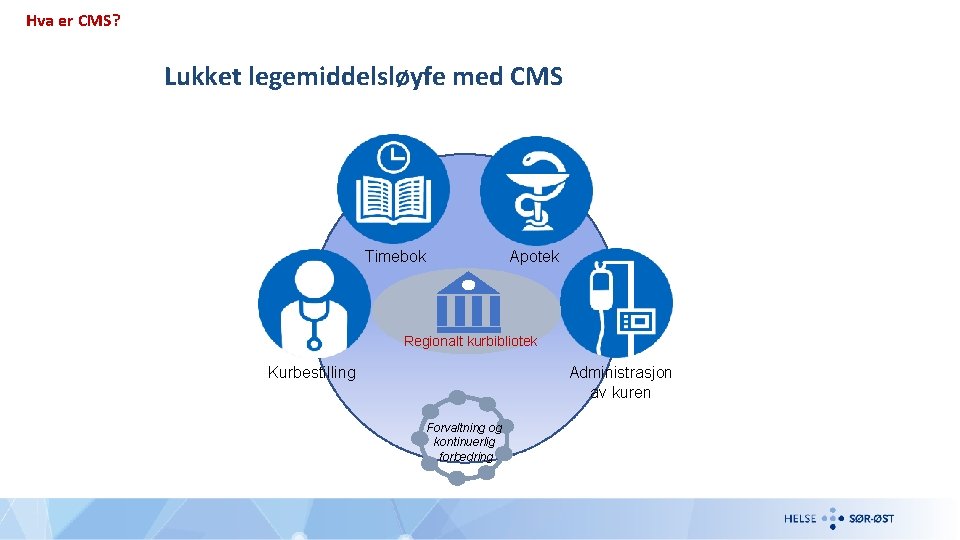 Hva er CMS?

Lukket legemiddelsløyfe med CMS

Timebok

Apotek

Regionalt kurbibliotek

Kurbestilling

Administrasjon av kuren

Forvaltning og kontinuerlig forbedring

HELSE SØR-ØST